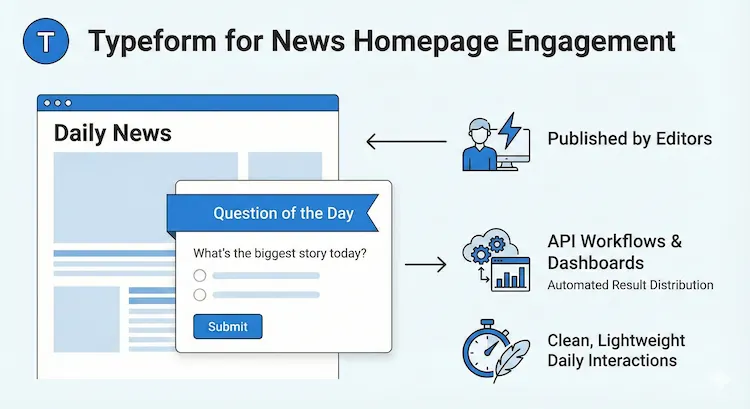 T

Typeform for News Homepage Engagement

Daily News

Question of the Day

What's the biggest story today?

Submit

Published by Editors

API Workflows & Dashboards

Automated Result Distribution

Clean, Lightweight Daily Interactions